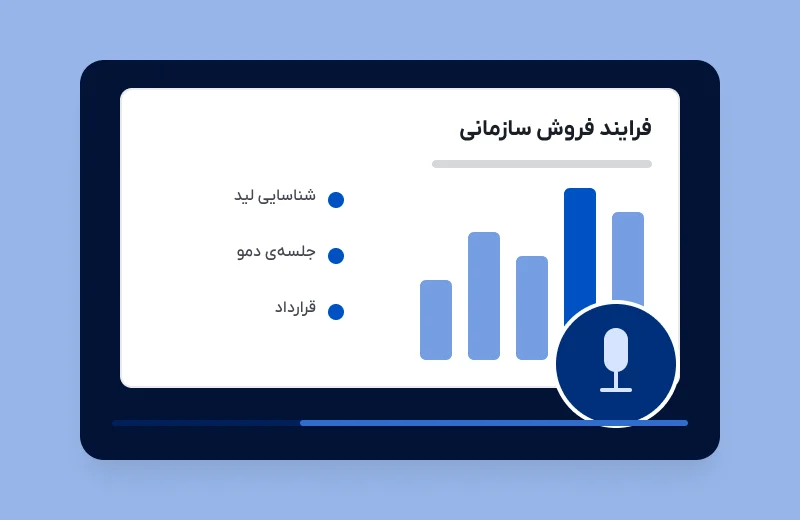 فرایند فروش سازمانی

• شناسایی لید
• جلسه‌ی دمو
• قرارداد